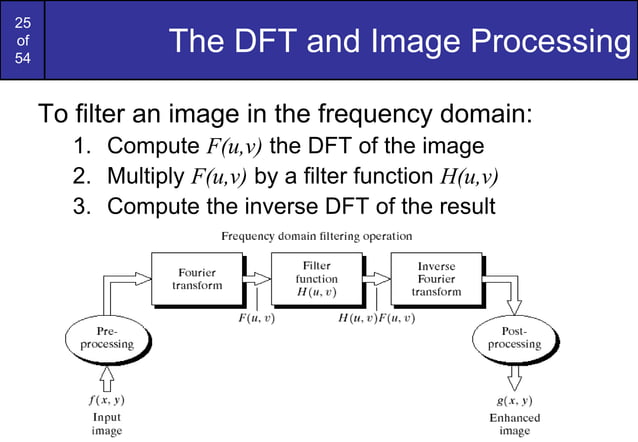 25 of 54

The DFT and Image Processing

To filter an image in the frequency domain:
1. Compute $F(u,v)$ the DFT of the image
2. Multiply $F(u,v)$ by a filter function $H(u,v)$
3. Compute the inverse DFT of the result

Frequency domain filtering operation

Fourier transform

Filter function $H(u, v)$

Inverse Fourier transform

$F(u, v)$

$H(u, v)F(u, v)$

Pre-processing

Post-processing

$f(x, y)$
Input image

$g(x, y)$
Enhanced image